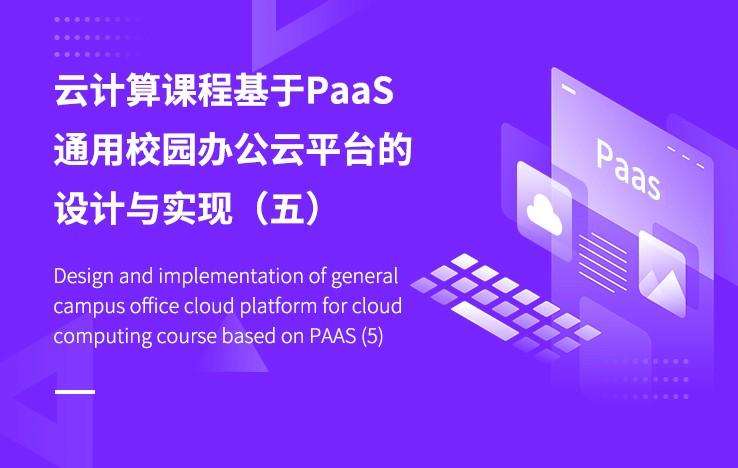 云计算课程基于PaaS通用校园办公云平台的设计与实现（五）

Design and implementation of general campus office cloud platform for cloud computing course based on PAAS (5)

Paas